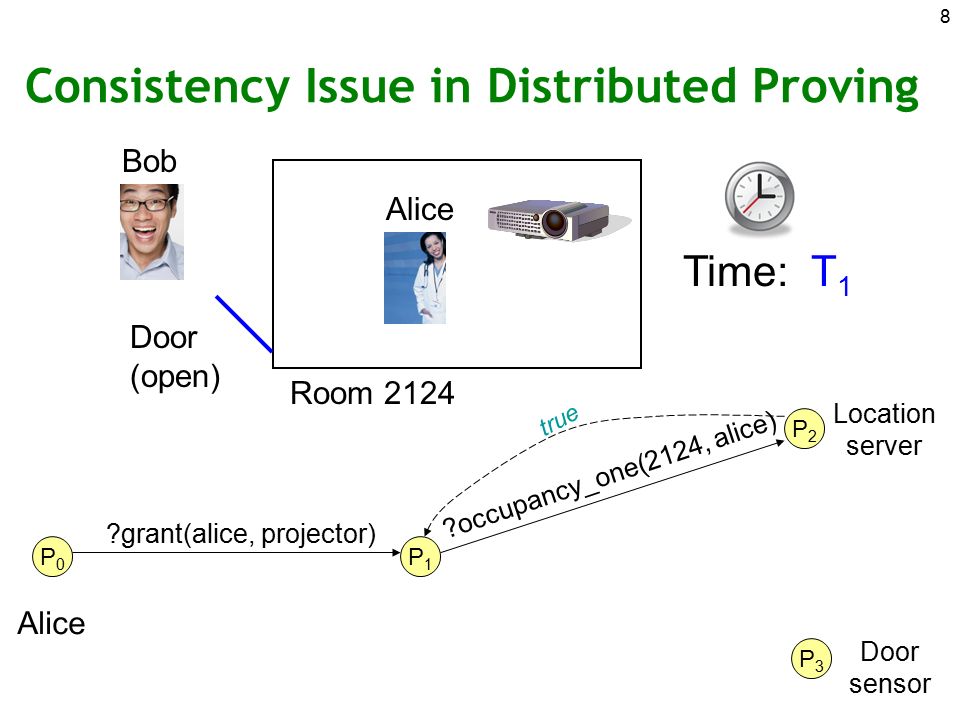 8

Consistency Issue in Distributed Proving

Bob

Alice

Time: $T_1$

Door (open)

Room 2124

true

?occupancy_one(2124, alice)

$P_2$

Location server

?grant(alice, projector)

$P_0$

$P_1$

Alice

$P_3$

Door sensor